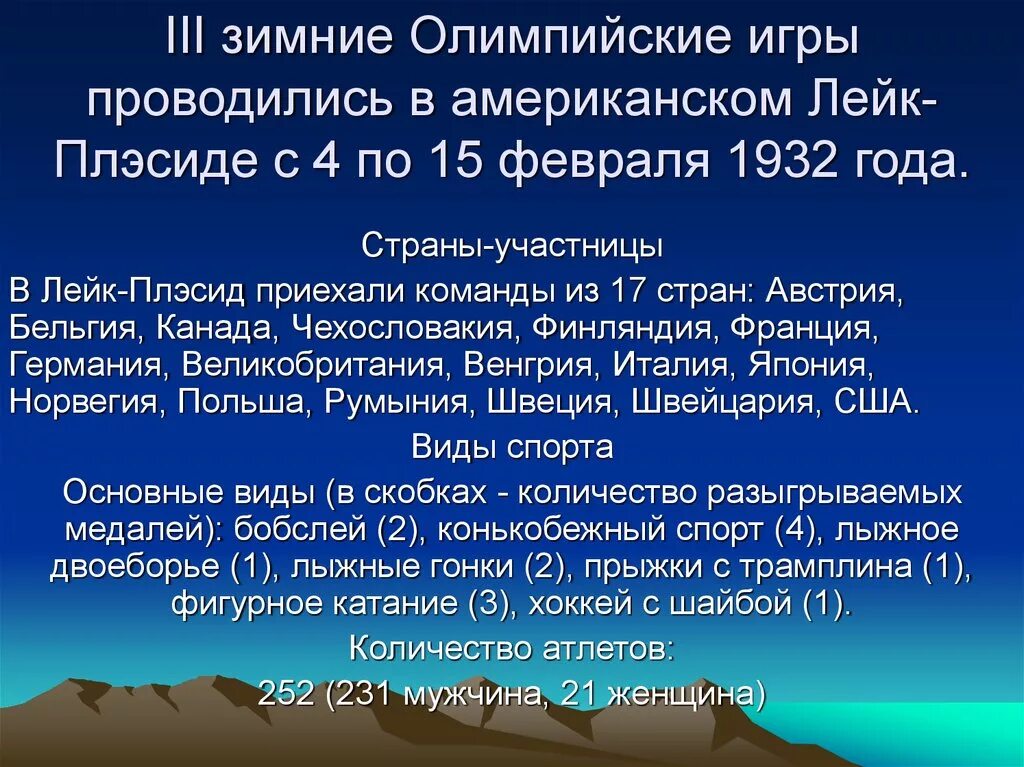 III зимние Олимпийские игры проводились в американском Лейк-Плэсиде с 4 по 15 февраля 1932 года.

Страны-участницы

В Лейк-Плэсид приехали команды из 17 стран: Австрия, Бельгия, Канада, Чехословакия, Финляндия, Франция, Германия, Великобритания, Венгрия, Италия, Япония, Норвегия, Польша, Румыния, Швеция, Швейцария, США.

Виды спорта

Основные виды (в скобках - количество разыгрываемых медалей): бобслей (2), конькобежный спорт (4), лыжное двоеборье (1), лыжные гонки (2), прыжки с трамплина (1), фигурное катание (3), хоккей с шайбой (1).

Количество атлетов:

252 (231 мужчина, 21 женщина)